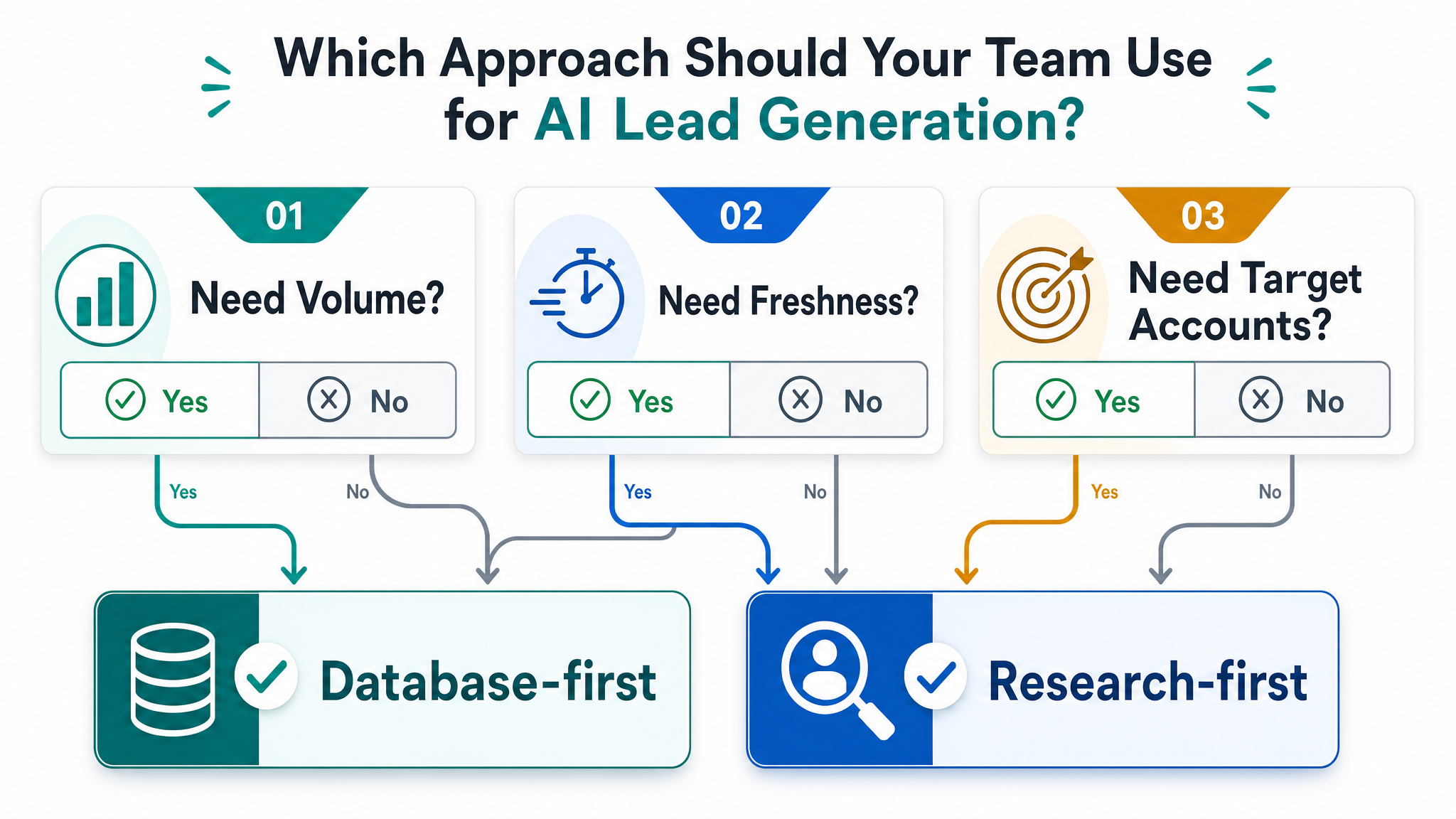 Which Approach Should Your Team Use for AI Lead Generation?

01
Need Volume?
Yes
No

02
Need Freshness?
Yes
No

03
Need Target Accounts?
Yes
No

Yes
No
Yes
No
Yes
No

Database-first

Research-first